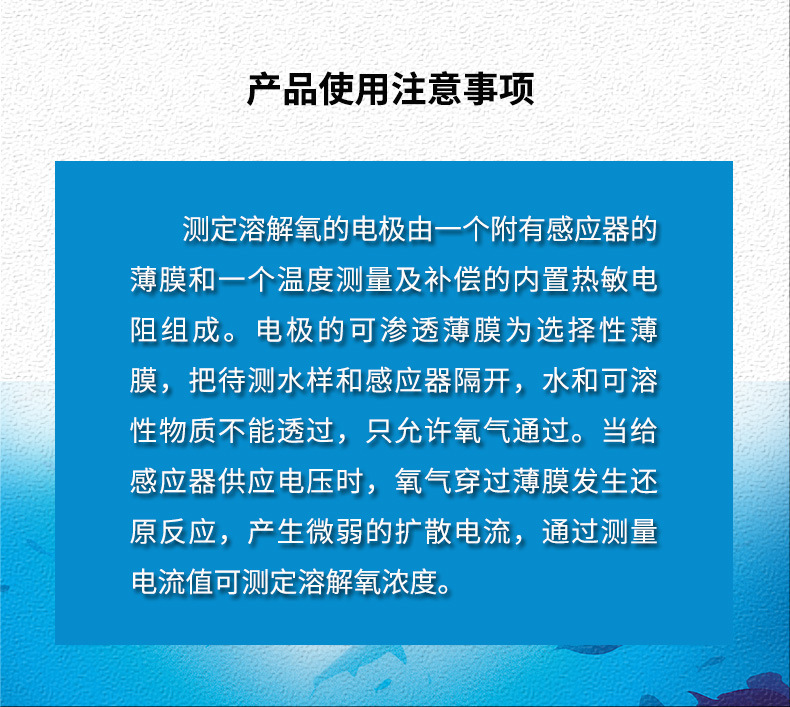 产品使用注意事项

测定溶解氧的电极由一个附有感应器的薄膜和一个温度测量及补偿的内置热敏电阻组成。电极的可渗透薄膜为选择性薄膜，把待测水样和感应器隔开，水和可溶性物质不能透过，只允许氧气通过。当给感应器供应电压时，氧气穿过薄膜发生还原反应，产生微弱的扩散电流，通过测量电流值可测定溶解氧浓度。